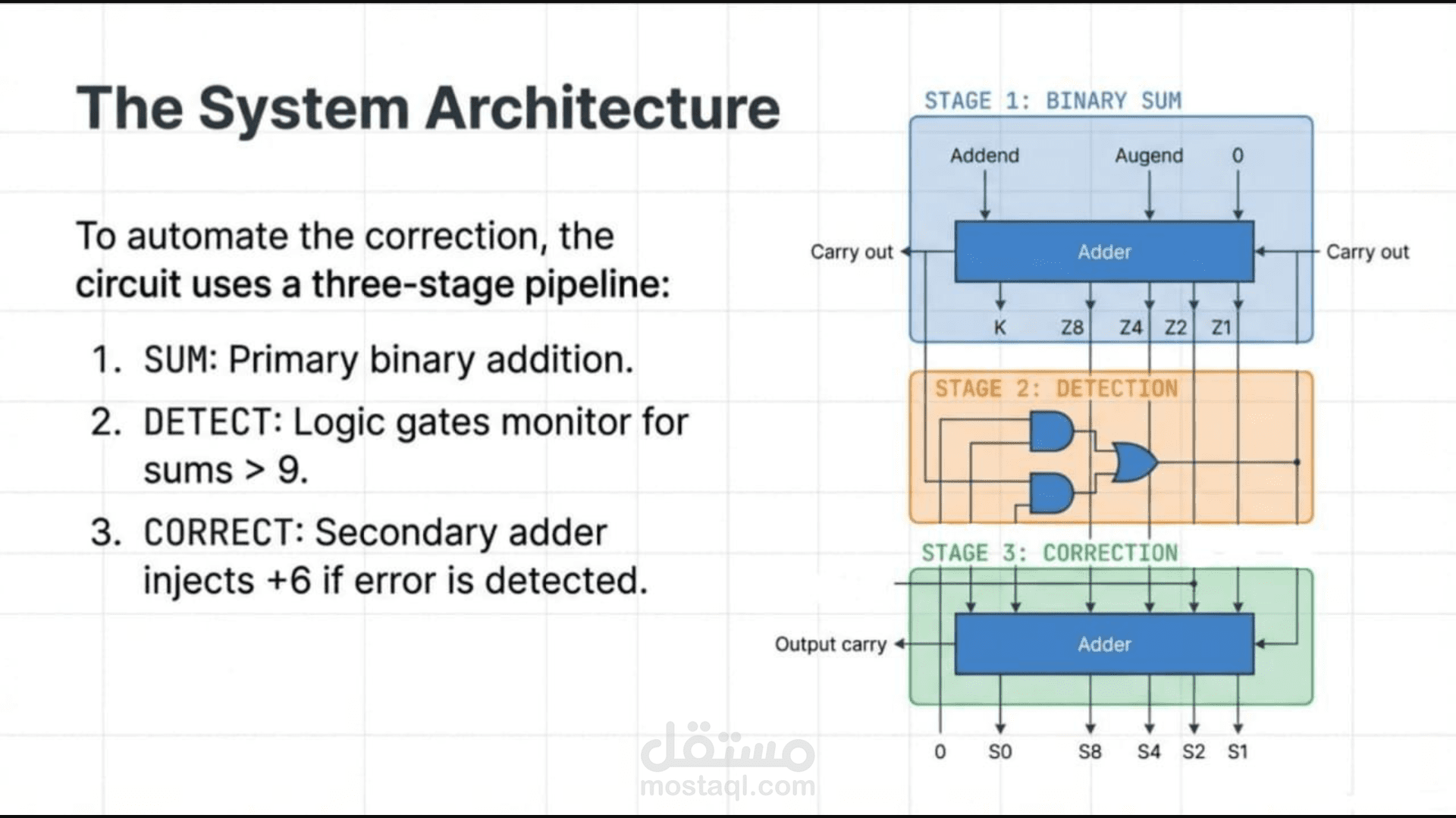 The System Architecture

To automate the correction, the circuit uses a three-stage pipeline:

1. SUM: Primary binary addition.
2. DETECT: Logic gates monitor for sums > 9.
3. CORRECT: Secondary adder injects +6 if error is detected.

STAGE 1: BINARY SUM

Addend

Augend

0

Carry out

Adder

Carry out

K

Z8

Z4

Z2

Z1

STAGE 2: DETECTION

STAGE 3: CORRECTION

Output carry

Adder

0

S0

S8

S4

S2

S1

مستقل
mostaql.com